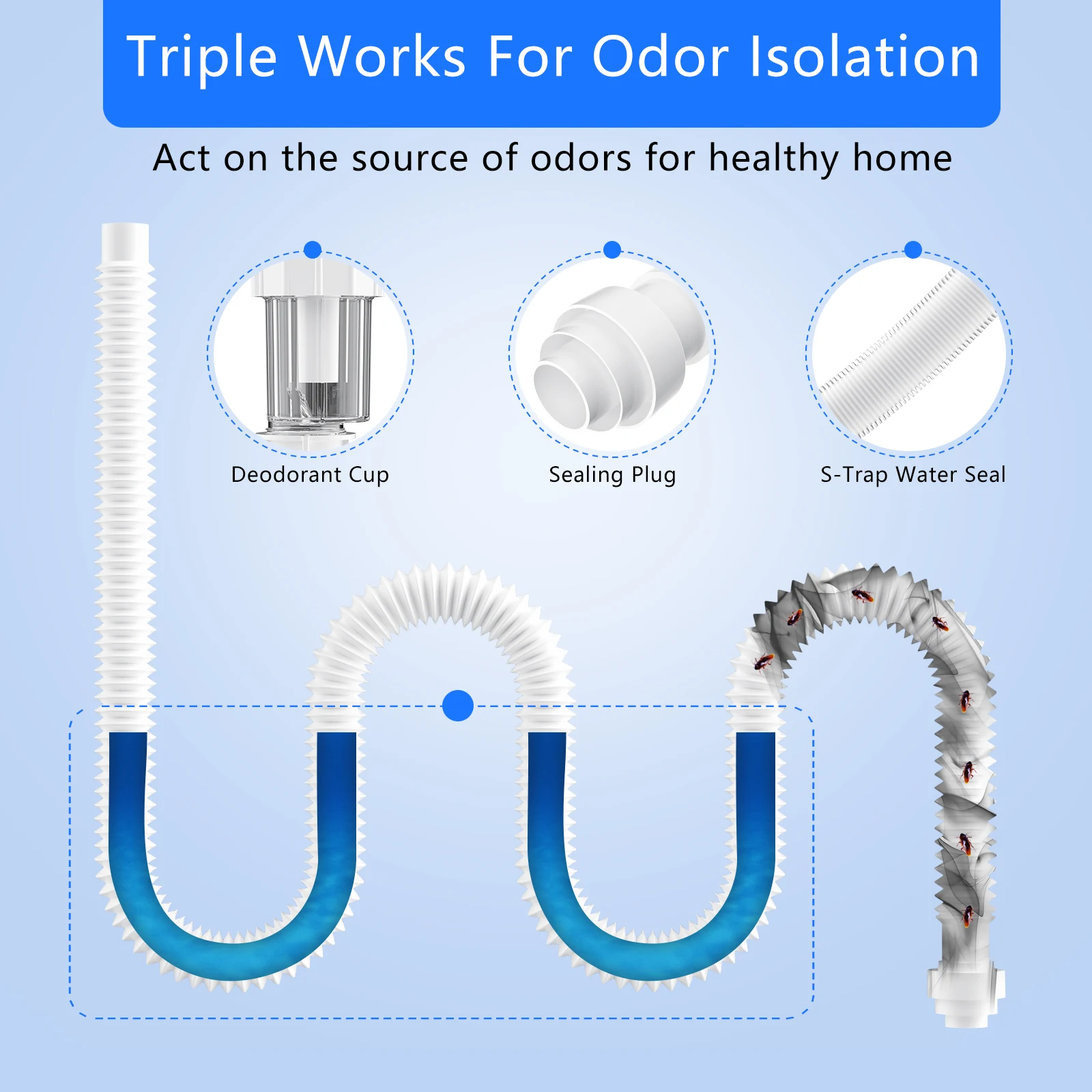 Triple Works For Odor Isolation

Act on the source of odors for healthy home

Deodorant Cup

Sealing Plug

S-Trap Water Seal